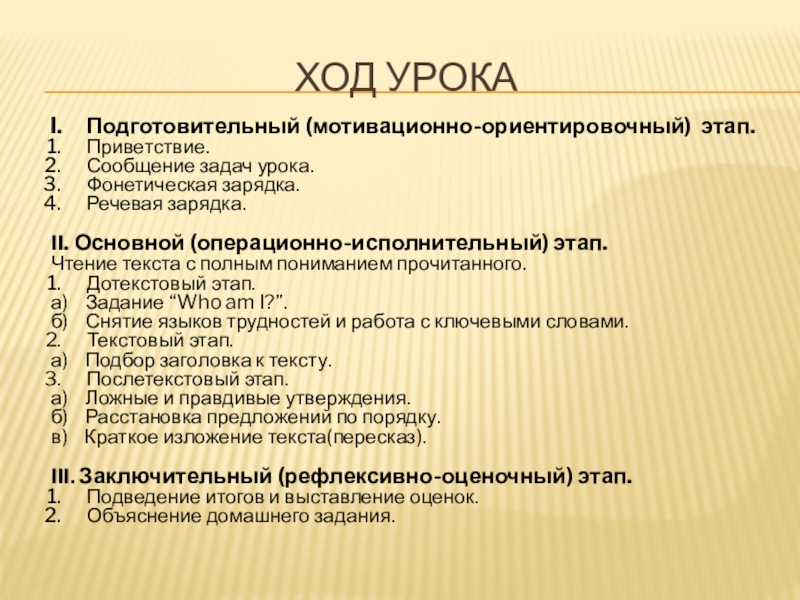 ХОД УРОКА

I. Подготовительный (мотивационно-ориентировочный) этап.
1. Приветствие.
2. Сообщение задач урока.
3. Фонетическая зарядка.
4. Речевая зарядка.

II. Основной (операционно-исполнительный) этап.
Чтение текста с полным пониманием прочитанного.
1. Дотекстовый этап.
а) Задание “Who am I?”.
б) Снятие языков трудностей и работа с ключевыми словами.
2. Текстовый этап.
а) Подбор заголовка к тексту.
3. Послетекстовый этап.
а) Ложные и правдивые утверждения.
б) Расстановка предложений по порядку.
в) Краткое изложение текста(пересказ).

III. Заключительный (рефлексивно-оценочный) этап.
1. Подведение итогов и выставление оценок.
2. Объяснение домашнего задания.